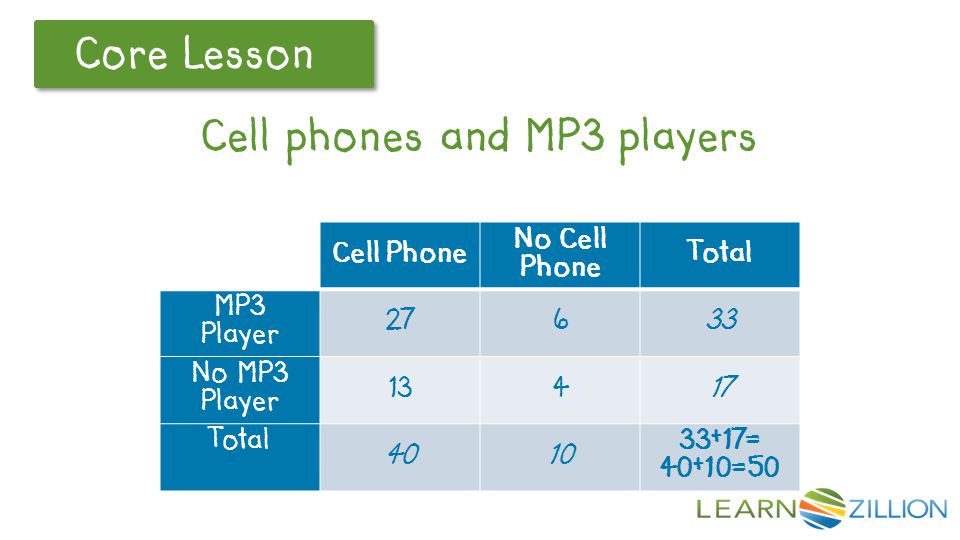 Core Lesson

Cell phones and MP3 players

| | Cell Phone | No Cell Phone | Total |
|---|---|---|---|
| MP3 Player | 27 | 6 | 33 |
| No MP3 Player | 13 | 4 | 17 |
| Total | 40 | 10 | 33+17= 40+10=50 |

LEARNZILLION